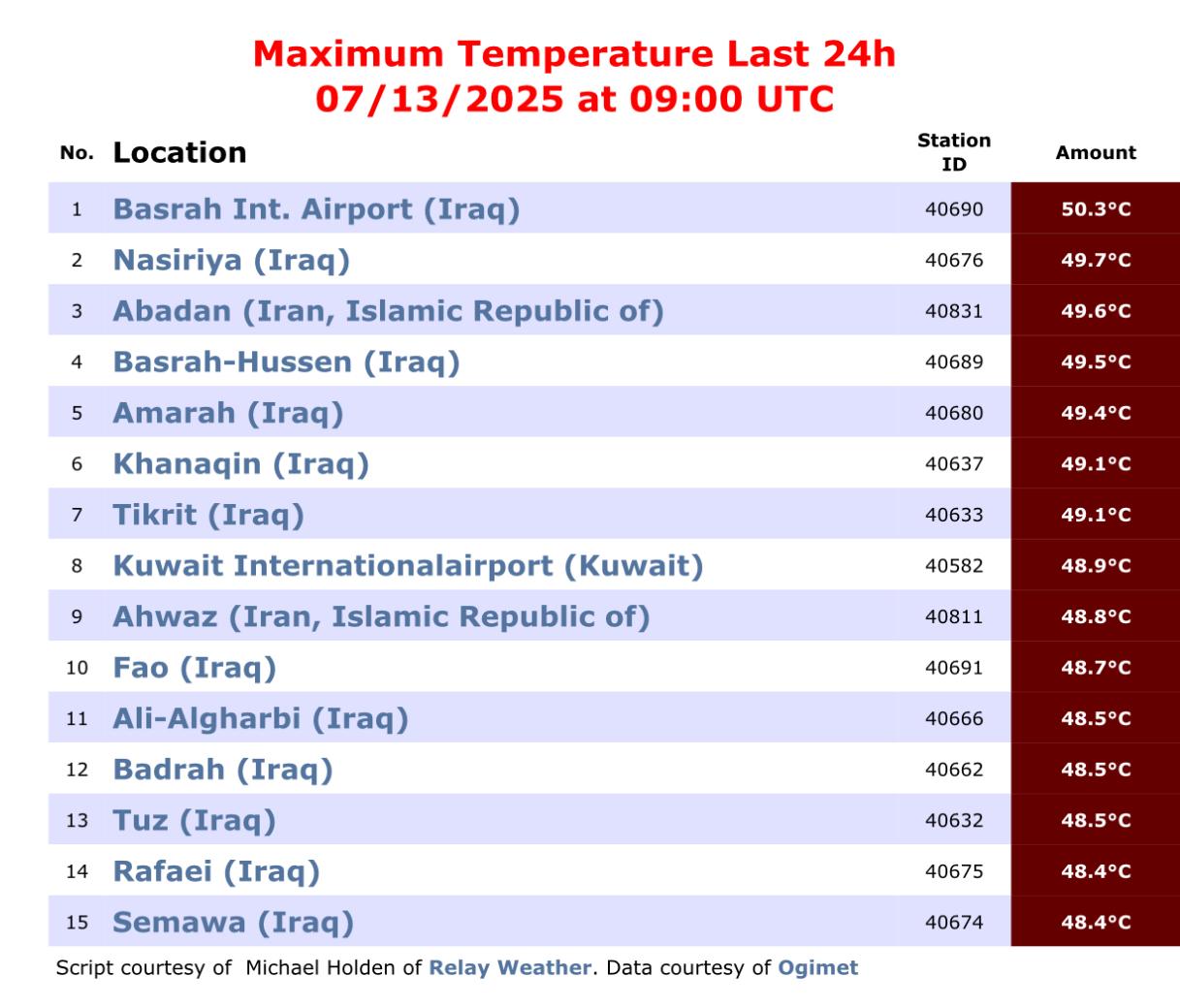 Maximum Temperature Last 24h
07/13/2025 at 09:00 UTC

| No. | Location | Station ID | Amount |
|---|---|---|---|
| 1 | Basrah Int. Airport (Iraq) | 40690 | 50.3°C |
| 2 | Nasiriya (Iraq) | 40676 | 49.7°C |
| 3 | Abadan (Iran, Islamic Republic of) | 40831 | 49.6°C |
| 4 | Basrah-Hussen (Iraq) | 40689 | 49.5°C |
| 5 | Amarah (Iraq) | 40680 | 49.4°C |
| 6 | Khanaqin (Iraq) | 40637 | 49.1°C |
| 7 | Tikrit (Iraq) | 40633 | 49.1°C |
| 8 | Kuwait Internationalairport (Kuwait) | 40582 | 48.9°C |
| 9 | Ahwaz (Iran, Islamic Republic of) | 40811 | 48.8°C |
| 10 | Fao (Iraq) | 40691 | 48.7°C |
| 11 | Ali-Algharbi (Iraq) | 40666 | 48.5°C |
| 12 | Badrah (Iraq) | 40662 | 48.5°C |
| 13 | Tuz (Iraq) | 40632 | 48.5°C |
| 14 | Rafaei (Iraq) | 40675 | 48.4°C |
| 15 | Semawa (Iraq) | 40674 | 48.4°C |

Script courtesy of Michael Holden of Relay Weather. Data courtesy of Ogimet